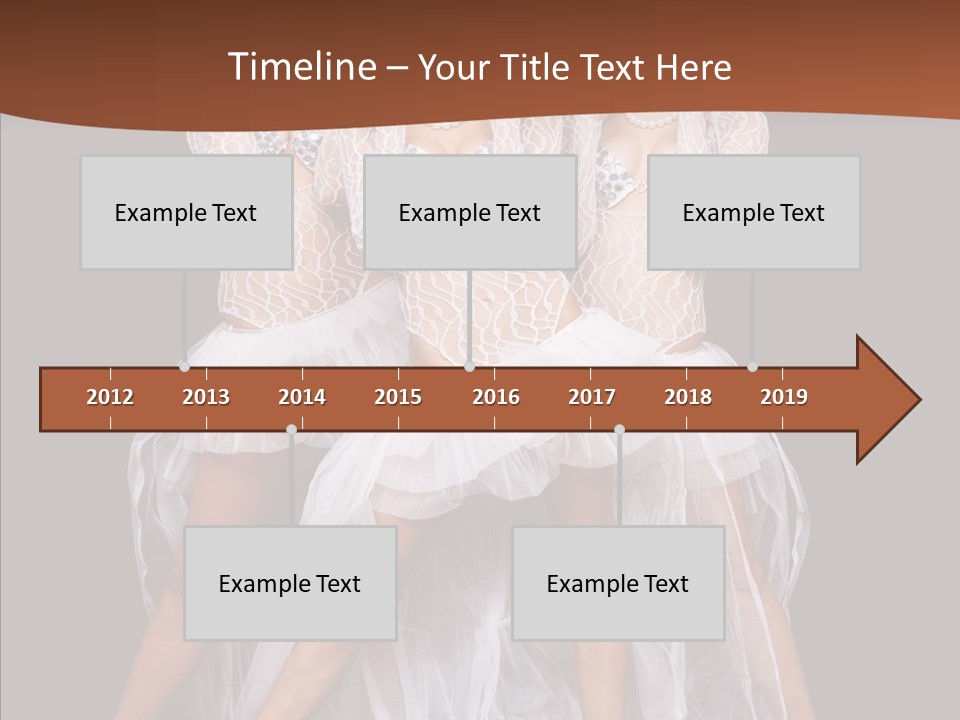 Timeline – Your Title Text Here

Example Text

Example Text

Example Text

2012 2013 2014 2015 2016 2017 2018 2019

Example Text

Example Text